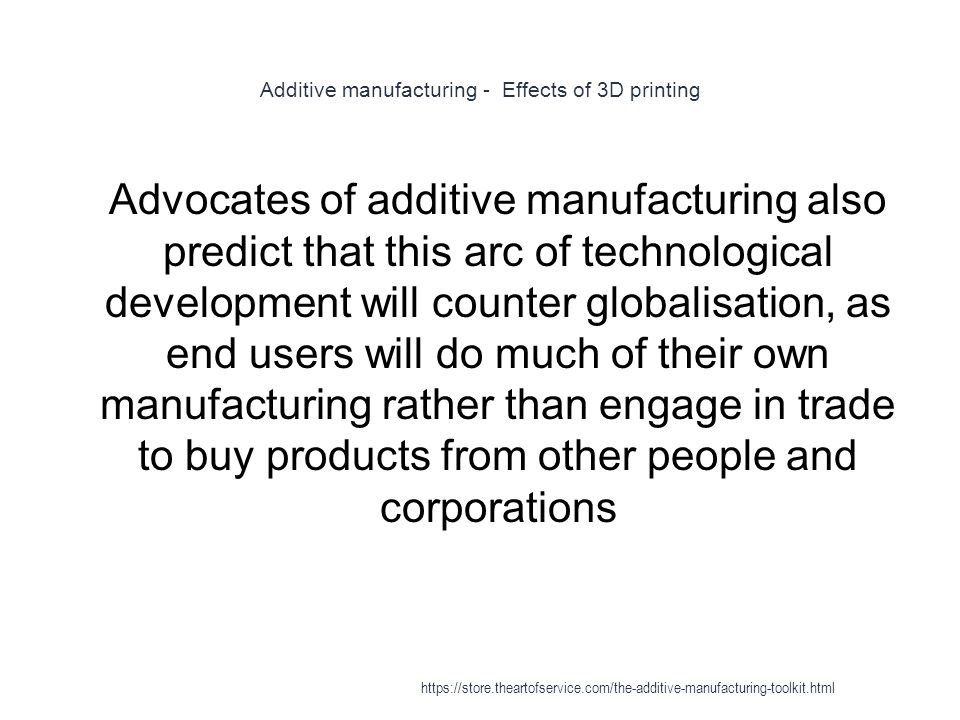 Additive manufacturing - Effects of 3D printing

Advocates of additive manufacturing also predict that this arc of technological development will counter globalisation, as end users will do much of their own manufacturing rather than engage in trade to buy products from other people and corporations

https://store.theartofservice.com/the-additive-manufacturing-toolkit.html